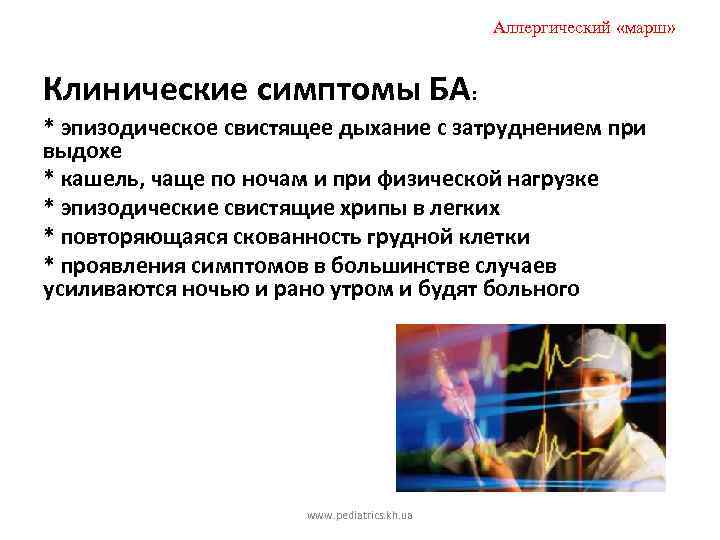 Аллергический «марш»

Клинические симптомы БА:

* эпизодическое свистящее дыхание с затруднением при выдохе

* кашель, чаще по ночам и при физической нагрузке

* эпизодические свистящие хрипы в легких

* повторяющаяся скованность грудной клетки

* проявления симптомов в большинстве случаев усиливаются ночью и рано утром и будят больного

www.pediatrics.kh.ua